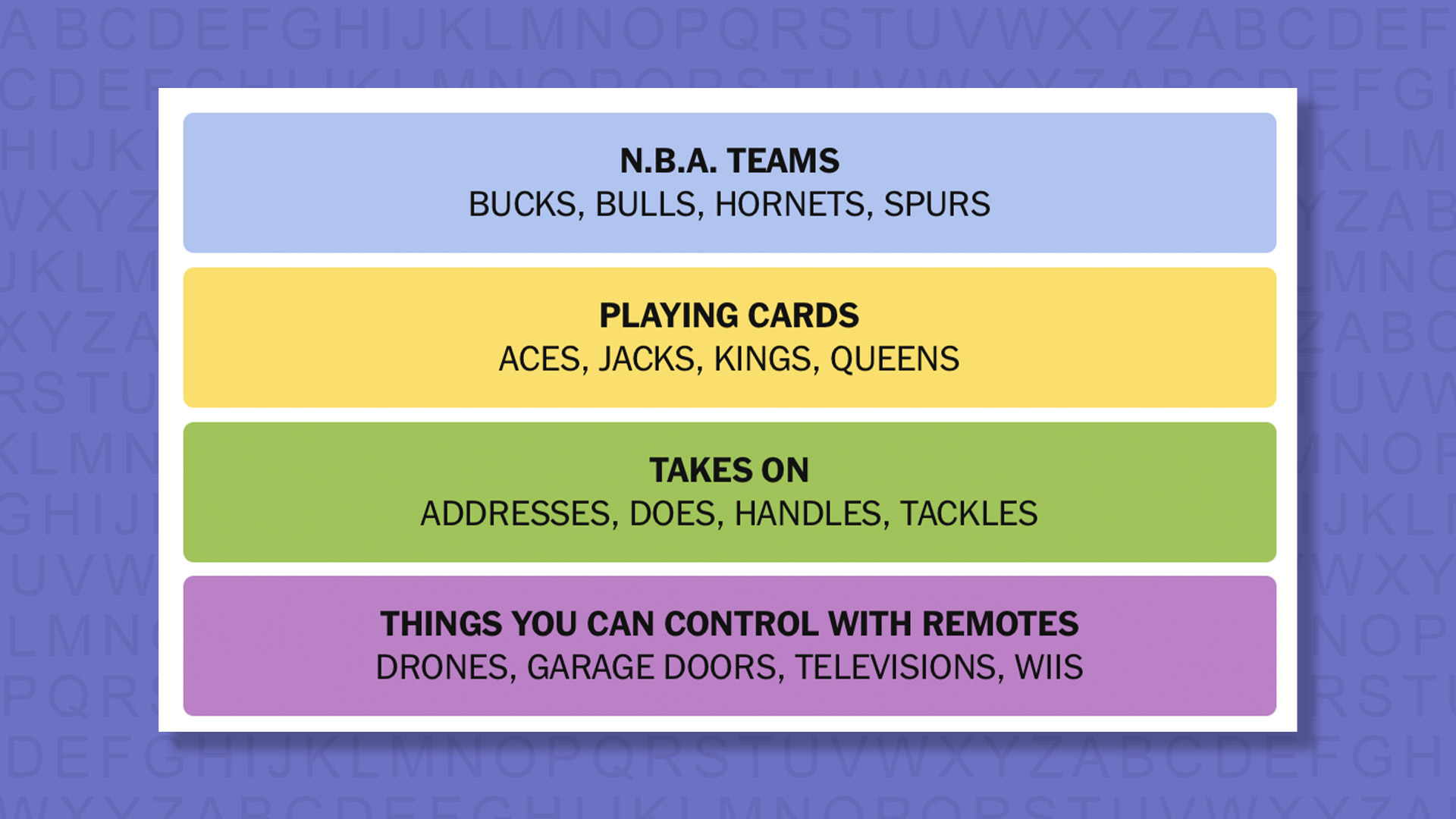 N.B.A. TEAMS
BUCKS, BULLS, HORNETS, SPURS

PLAYING CARDS
ACES, JACKS, KINGS, QUEENS

TAKES ON
ADDRESSES, DOES, HANDLES, TACKLES

THINGS YOU CAN CONTROL WITH REMOTES
DRONES, GARAGE DOORS, TELEVISIONS, WIIS